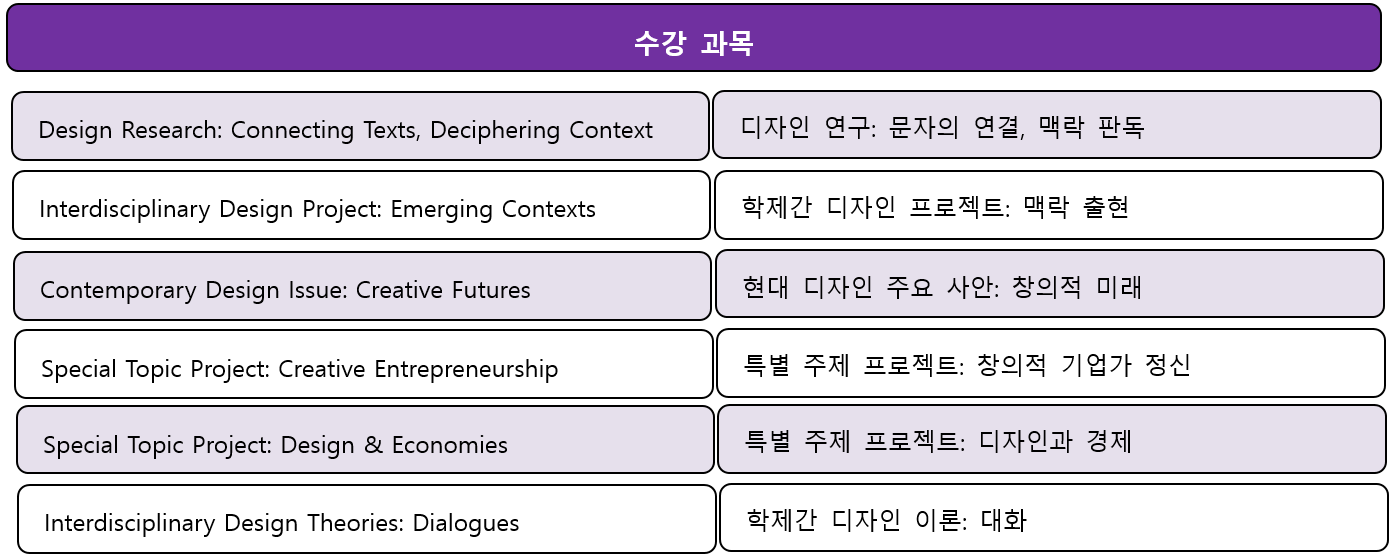 수강 과목

| Design Research: Connecting Texts, Deciphering Context | 디자인 연구: 문자의 연결, 맥락 판독 |
|---|---|
| Interdisciplinary Design Project: Emerging Contexts | 학제간 디자인 프로젝트: 맥락 출현 |
| Contemporary Design Issue: Creative Futures | 현대 디자인 주요 사안: 창의적 미래 |
| Special Topic Project: Creative Entrepreneurship | 특별 주제 프로젝트: 창의적 기업가 정신 |
| Special Topic Project: Design & Economies | 특별 주제 프로젝트: 디자인과 경제 |
| Interdisciplinary Design Theories: Dialogues | 학제간 디자인 이론: 대화 |